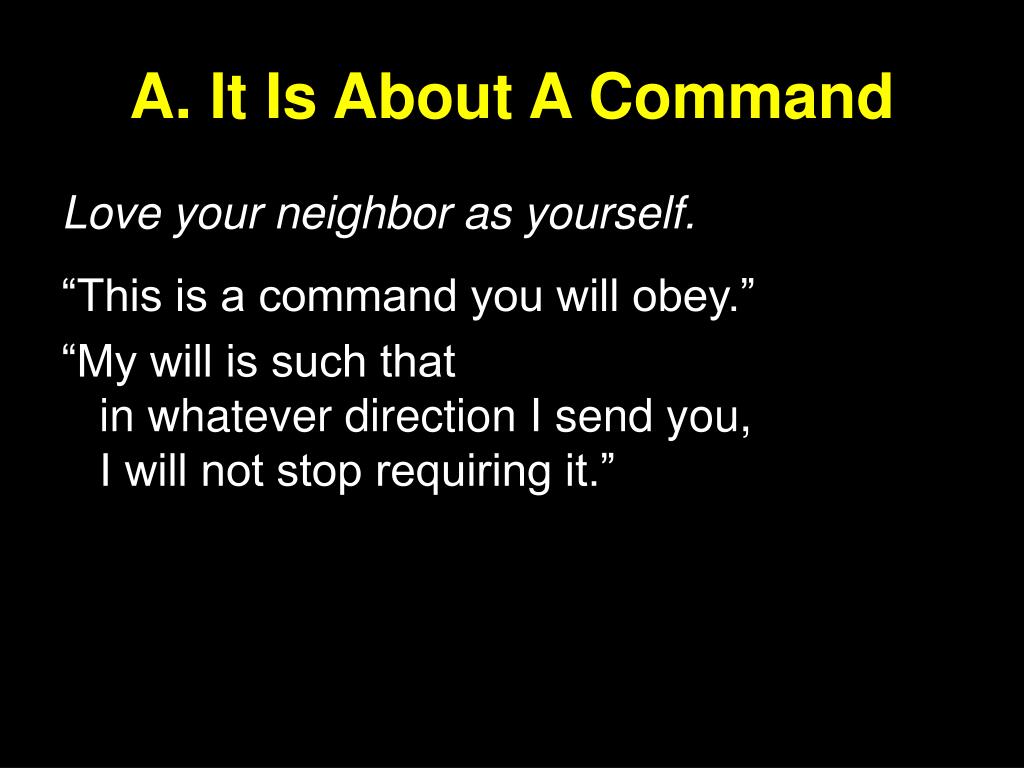 A. It Is About A Command

Love your neighbor as yourself.

“This is a command you will obey.”

“My will is such that
in whatever direction I send you,
I will not stop requiring it.”